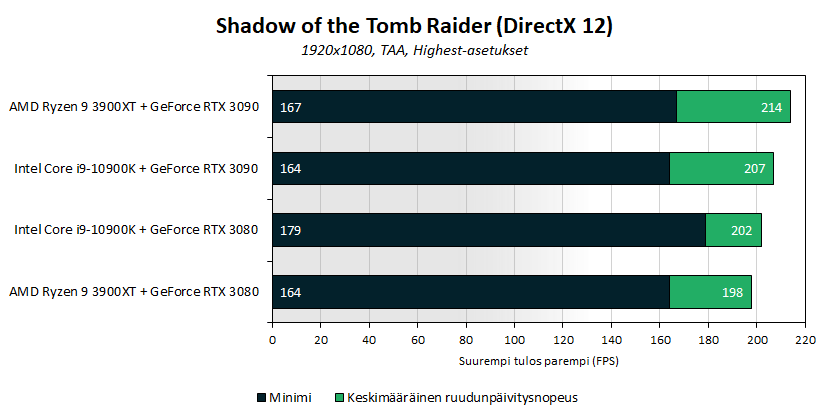 Shadow of the Tomb Raider (DirectX 12)

1920x1080, TAA, Highest-asetukset

AMD Ryzen 9 3900XT + GeForce RTX 3090
167
214

Intel Core i9-10900K + GeForce RTX 3090
164
207

Intel Core i9-10900K + GeForce RTX 3080
179
202

AMD Ryzen 9 3900XT + GeForce RTX 3080
164
198

0 20 40 60 80 100 120 140 160 180 200 220

Suurempi tulos parempi (FPS)

Minimi
Keskimääräinen ruudunpäivitysnopeus